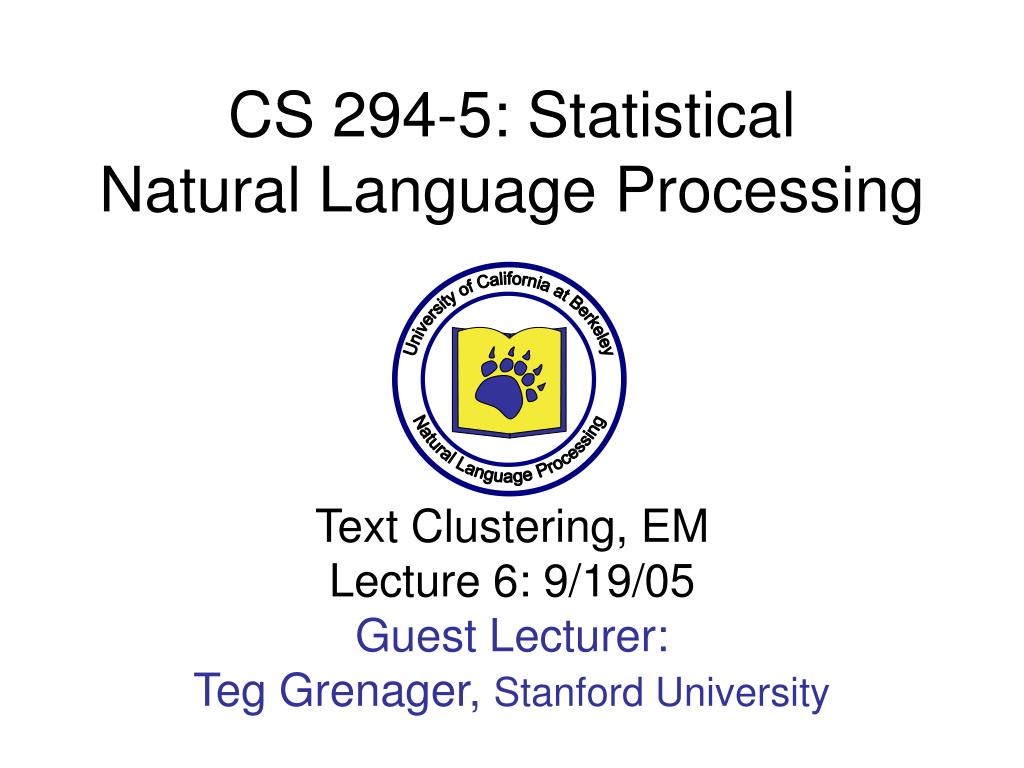 CS 294-5: Statistical Natural Language Processing

University of California at Berkeley
Natural Language Processing

Text Clustering, EM
Lecture 6: 9/19/05
Guest Lecturer:
Teg Grenager, Stanford University